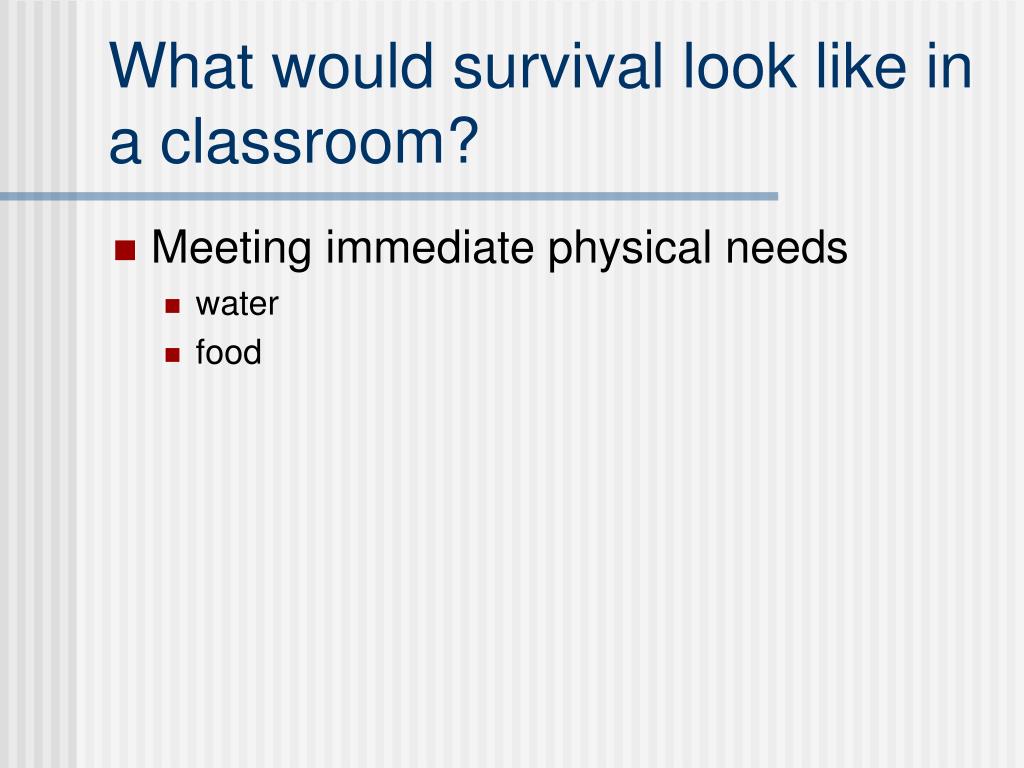 What would survival look like in a classroom?

Meeting immediate physical needs
water
food